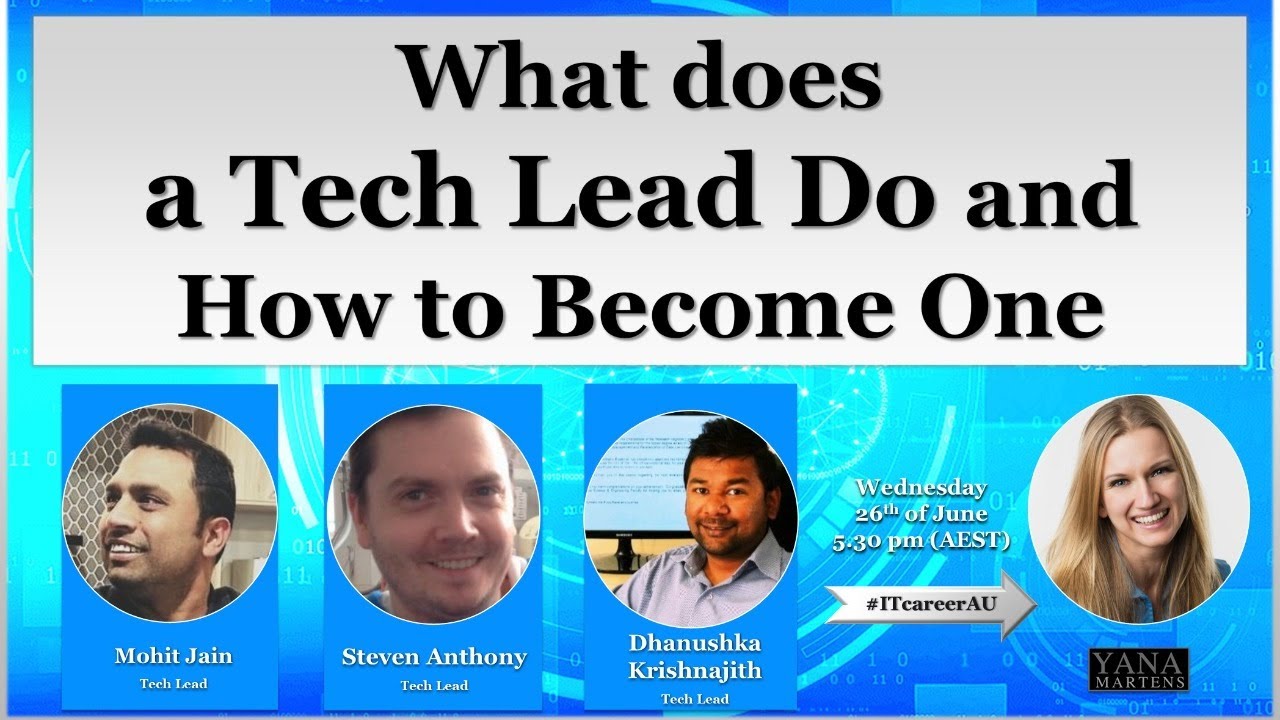 What does a Tech Lead Do and How to Become One

Mohit Jain
Tech Lead

Steven Anthony
Tech Lead

Dhanushka Krishnajith
Tech Lead

Wednesday
26$^{th}$ of June
5:30 pm (AEST)

#ITcareerAU

YANA MARTENS